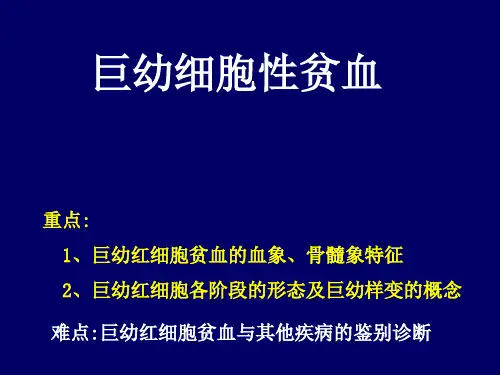 巨幼细胞性贫血

重点:

1、巨幼红细胞贫血的血象、骨髓象特征

2、巨幼红细胞各阶段的形态及巨幼样变的概念

难点:巨幼红细胞贫血与其他疾病的鉴别诊断